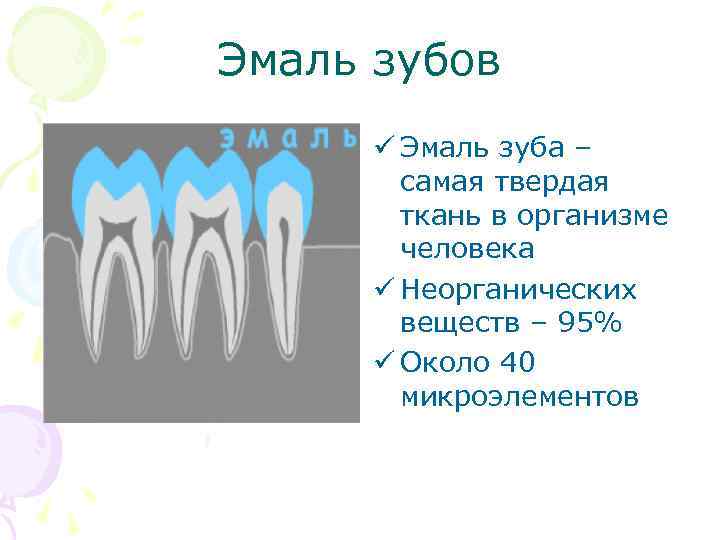 Эмаль зубов

эмаль

✓ Эмаль зуба – самая твердая ткань в организме человека

✓ Неорганических веществ – 95%

✓ Около 40 микроэлементов